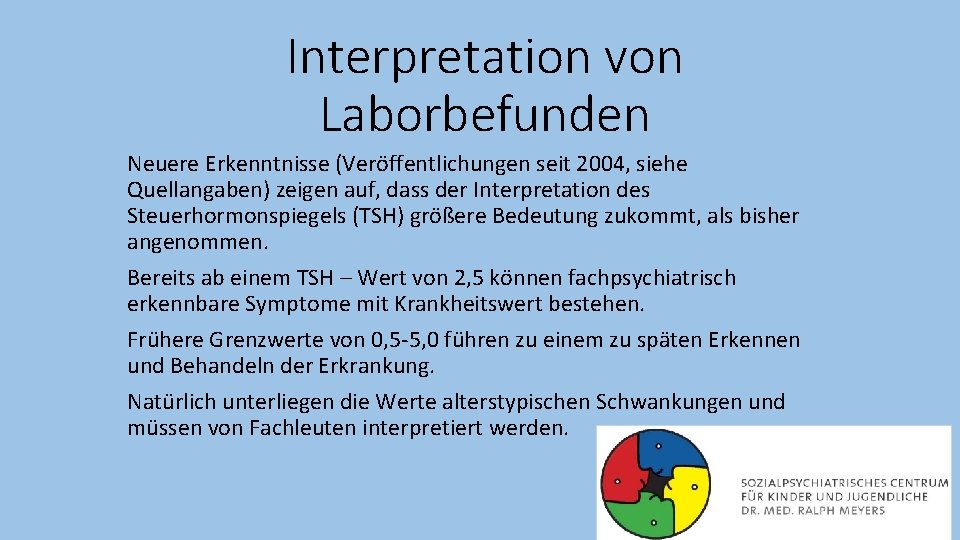 Interpretation von Laborbefunden

Neuere Erkenntnisse (Veröffentlichungen seit 2004, siehe Quellangaben) zeigen auf, dass der Interpretation des Steuerhormonspiegels (TSH) größere Bedeutung zukommt, als bisher angenommen.

Bereits ab einem TSH – Wert von 2,5 können fachpsychiatrisch erkennbare Symptome mit Krankheitswert bestehen.

Frühere Grenzwerte von 0,5-5,0 führen zu einem zu späten Erkennen und Behandeln der Erkrankung.

Natürlich unterliegen die Werte alterstypischen Schwankungen und müssen von Fachleuten interpretiert werden.

SOZIALPSYCHIATRISCHES CENTRUM FÜR KINDER UND JUGENDLICHE DR. MED. RALPH MEYERS